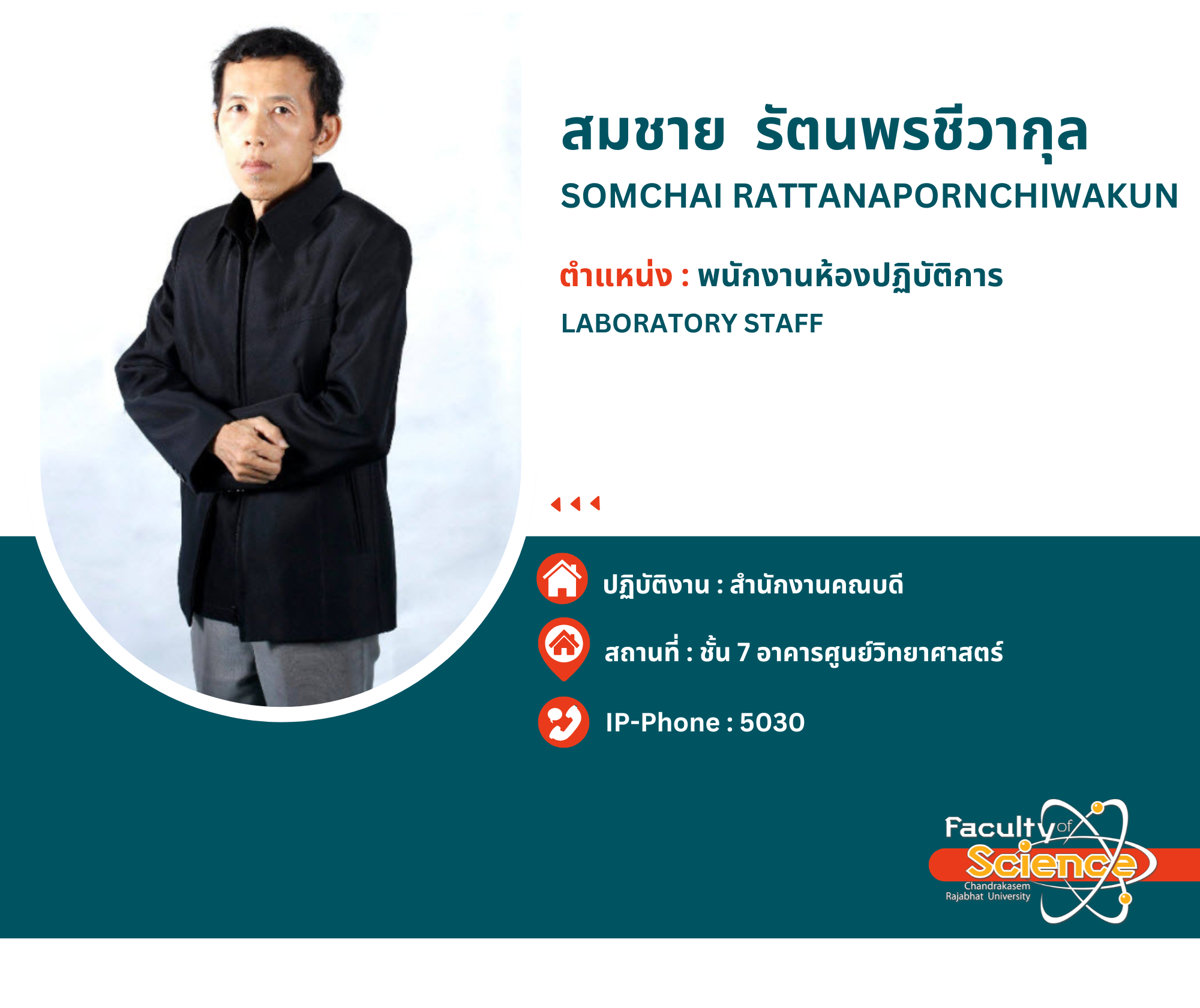 สมชาย รัตนพรชีวากุล
SOMCHAI RATTANAPORNCHIWAKUN

ตำแหน่ง : พนักงานห้องปฏิบัติการ
LABORATORY STAFF

ปฏิบัติงาน : สำนักงานคณบดี

สถานที่ : ชั้น 7 อาคารศูนย์วิทยาศาสตร์

IP-Phone : 5030

Faculty of Science
Chandrakasem Rajabhat University